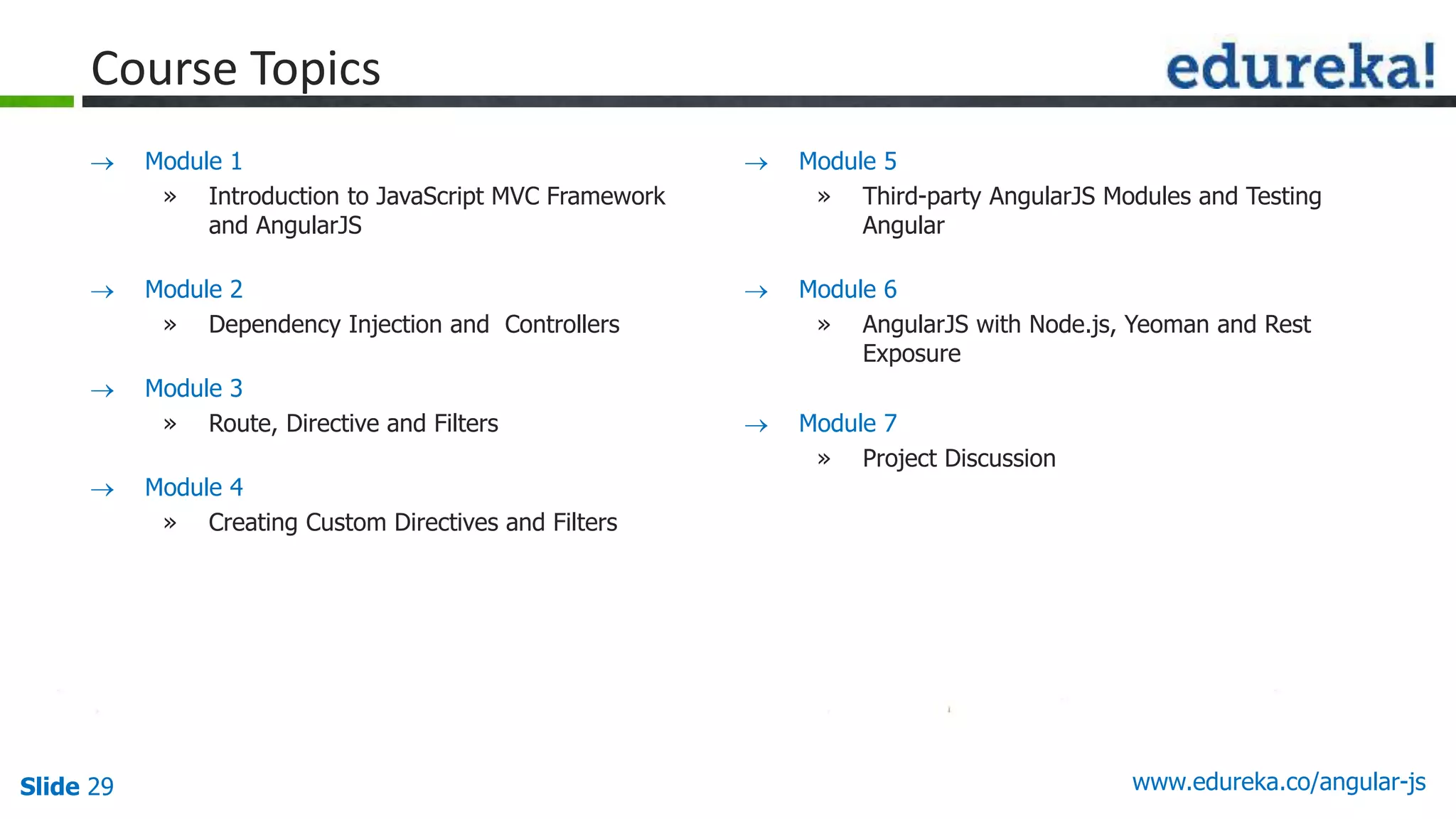 Course Topics

edureka!

→ Module 1
» Introduction to JavaScript MVC Framework and AngularJS

→ Module 2
» Dependency Injection and Controllers

→ Module 3
» Route, Directive and Filters

→ Module 4
» Creating Custom Directives and Filters

→ Module 5
» Third-party AngularJS Modules and Testing Angular

→ Module 6
» AngularJS with Node.js, Yeoman and Rest Exposure

→ Module 7
» Project Discussion

Slide 29

www.edureka.co/angular-js